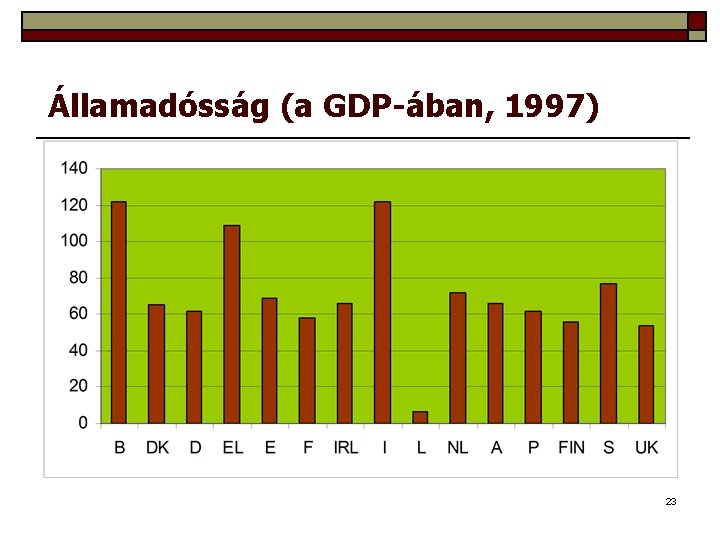 Államadósság (a GDP-ában, 1997)

140
120
100
80
60
40
20
0

B DK D EL E F IRL I L NL A P FIN S UK

23